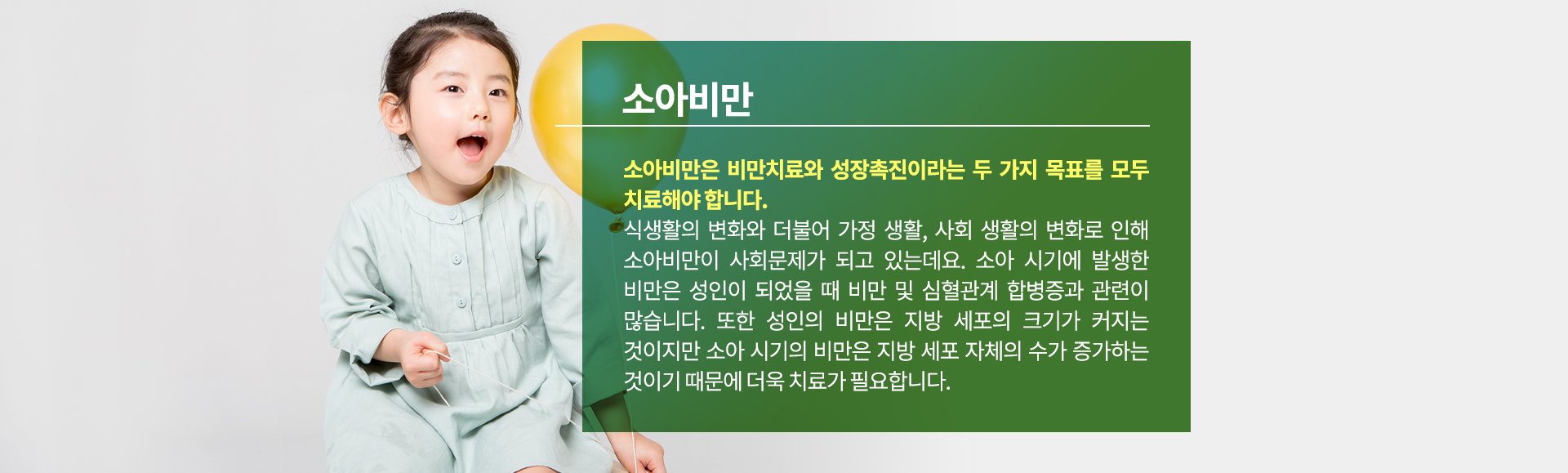 소아비만

소아비만은 비만치료와 성장촉진이라는 두 가지 목표를 모두 치료해야 합니다.

식생활의 변화와 더불어 가정 생활, 사회 생활의 변화로 인해 소아비만이 사회문제가 되고 있는데요. 소아 시기에 발생한 비만은 성인이 되었을 때 비만 및 심혈관계 합병증과 관련이 많습니다. 또한 성인의 비만은 지방 세포의 크기가 커지는 것이지만 소아 시기의 비만은 지방 세포 자체의 수가 증가하는 것이기 때문에 더욱 치료가 필요합니다.